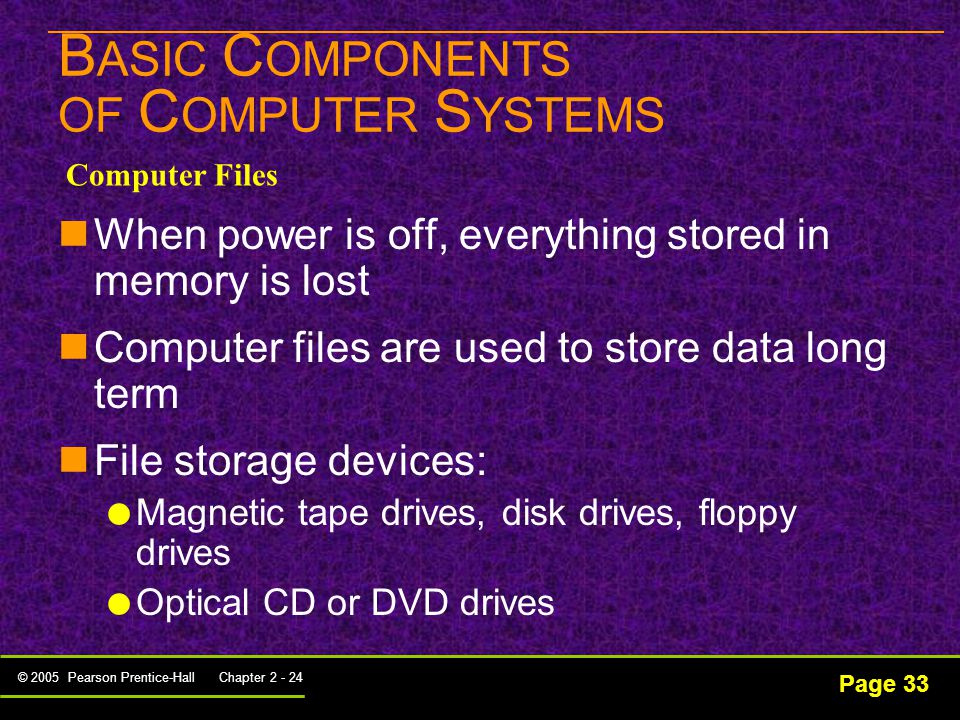 BASIC COMPONENTS OF COMPUTER SYSTEMS

Computer Files

When power is off, everything stored in memory is lost

Computer files are used to store data long term

File storage devices:

Magnetic tape drives, disk drives, floppy drives

Optical CD or DVD drives

© 2005 Pearson Prentice-Hall Chapter 2 - 24

Page 33